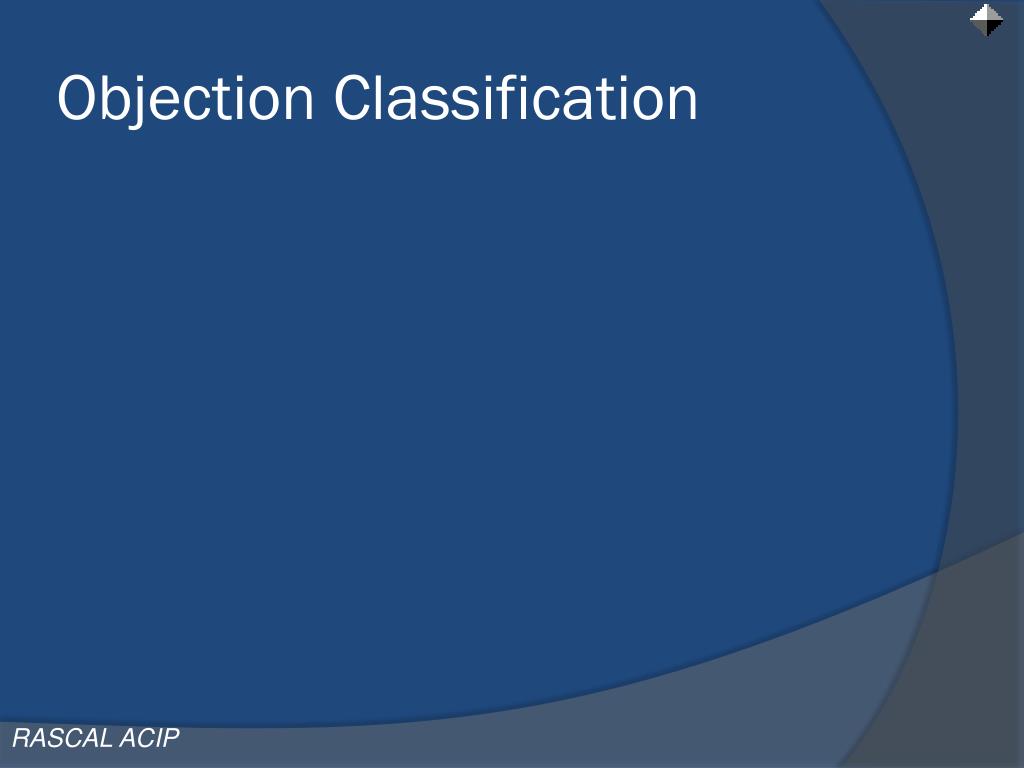 Objection Classification

RASCAL ACIP